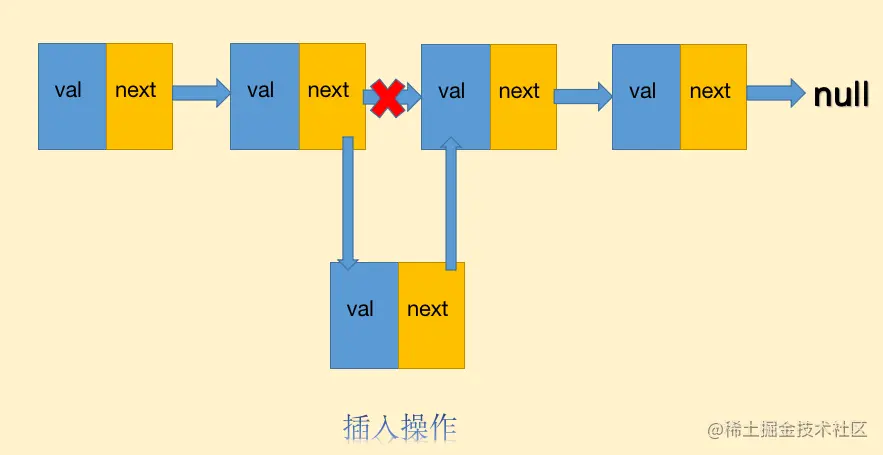 val next val next val next val next null

val next

插入操作

@稀土掘金技术社区